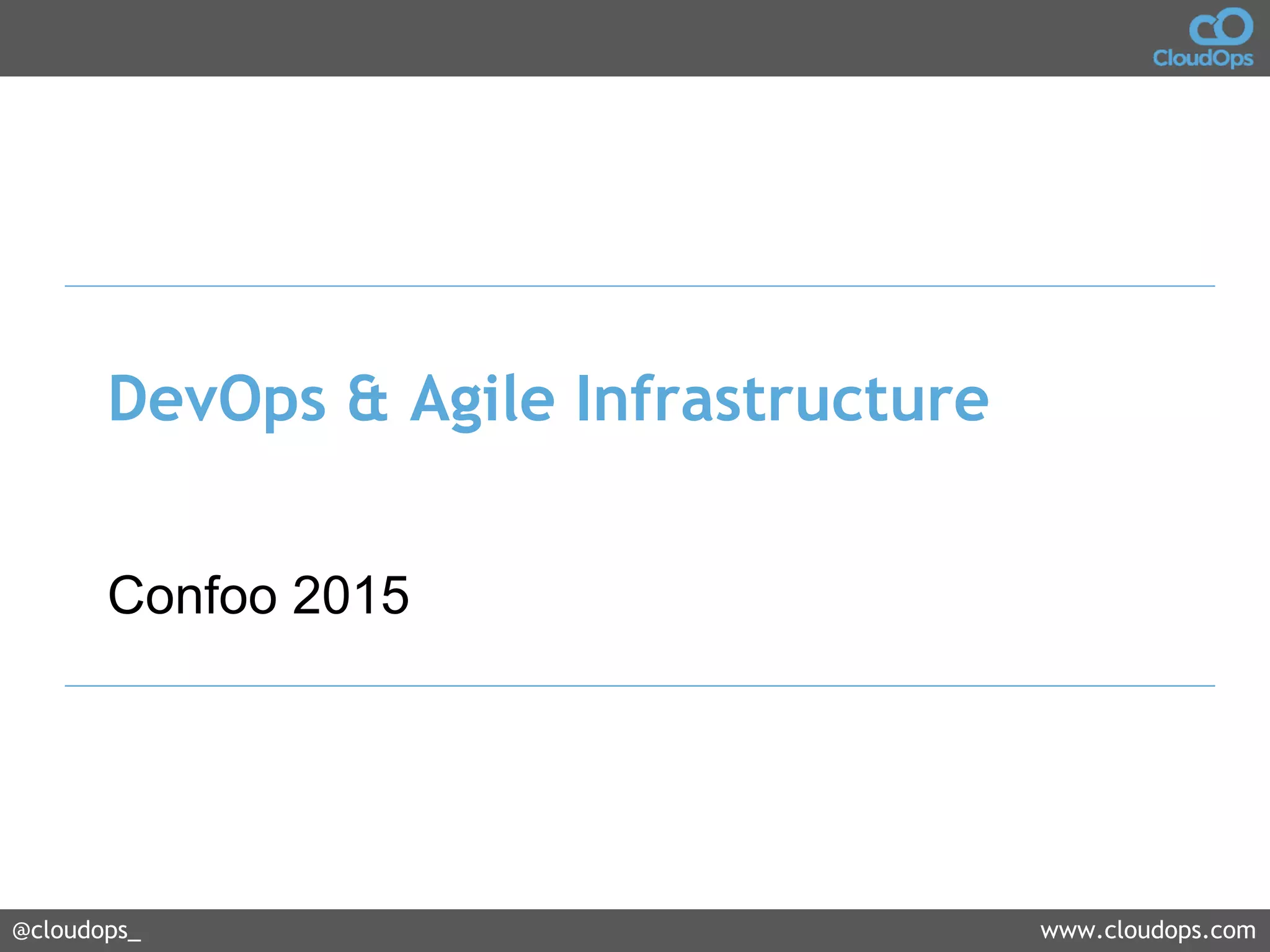 CloudOps

DevOps & Agile Infrastructure

Confoo 2015

@cloudops_

www.cloudops.com